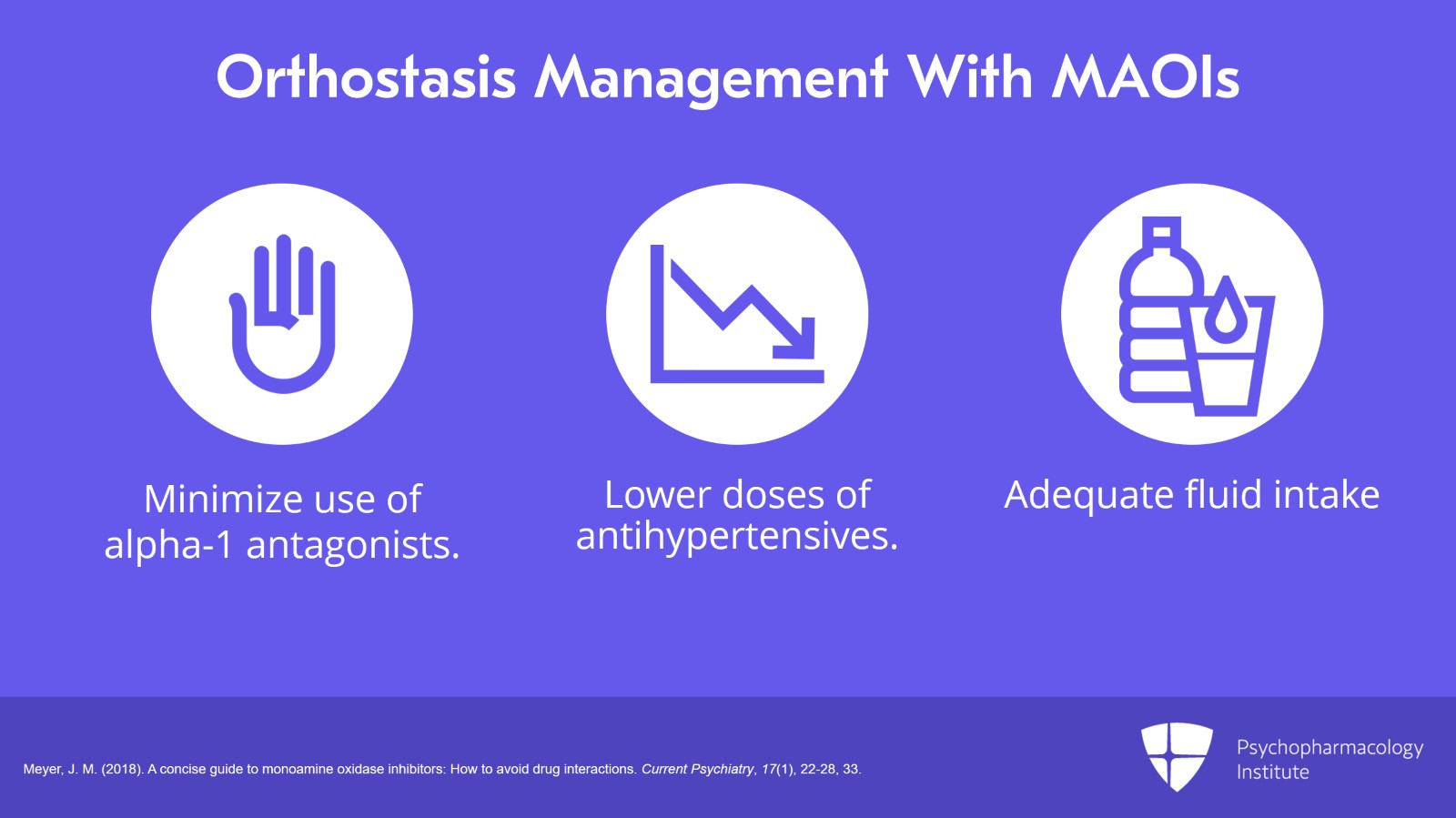 Orthostasis Management With MAOIs

Minimize use of alpha-1 antagonists.

Lower doses of antihypertensives.

Adequate fluid intake

Meyer, J. M. (2018). A concise guide to monoamine oxidase inhibitors: How to avoid drug interactions. Current Psychiatry, 17(1), 22-28, 33.

Psychopharmacology Institute